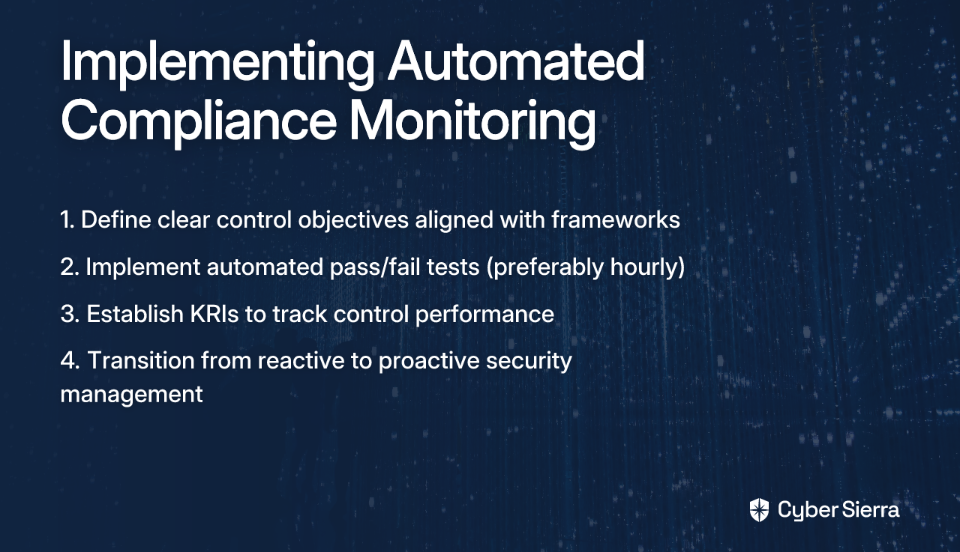 Implementing Automated Compliance Monitoring

1. Define clear control objectives aligned with frameworks

2. Implement automated pass/fail tests (preferably hourly)

3. Establish KRIs to track control performance

4. Transition from reactive to proactive security management

Cyber Sierra